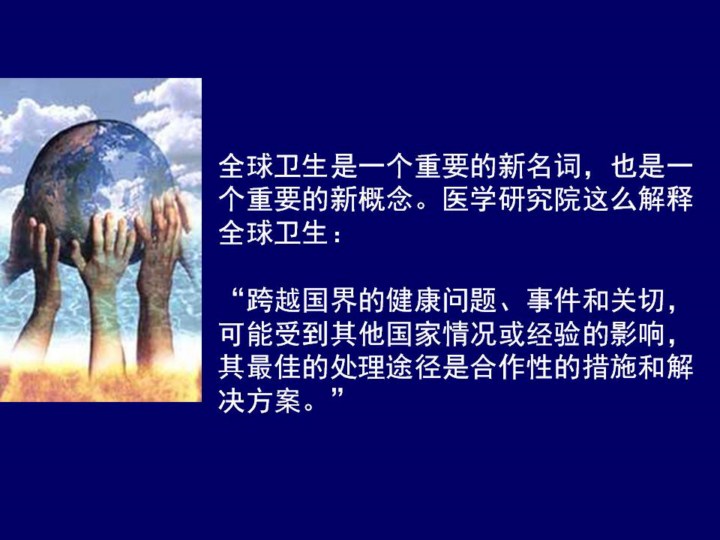 全球卫生是一个重要的新名词，也是一个重要的新概念。医学研究院这么解释全球卫生：

“跨越国界的健康问题、事件和关切，可能受到其他国家情况或经验的影响，其最佳的处理途径是合作性的措施和解决方案。”